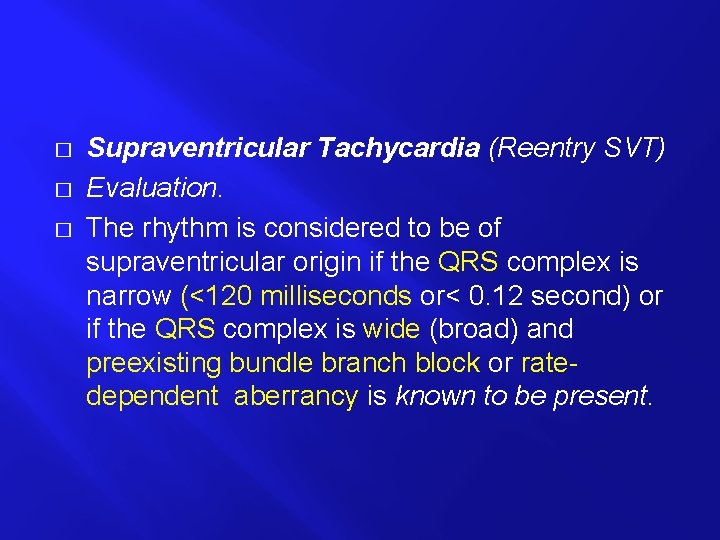 □ Supraventricular Tachycardia (Reentry SVT)

□ Evaluation.

□ The rhythm is considered to be of supraventricular origin if the QRS complex is narrow (<120 milliseconds or< 0.12 second) or if the QRS complex is wide (broad) and preexisting bundle branch block or rate-dependent aberrancy is known to be present.